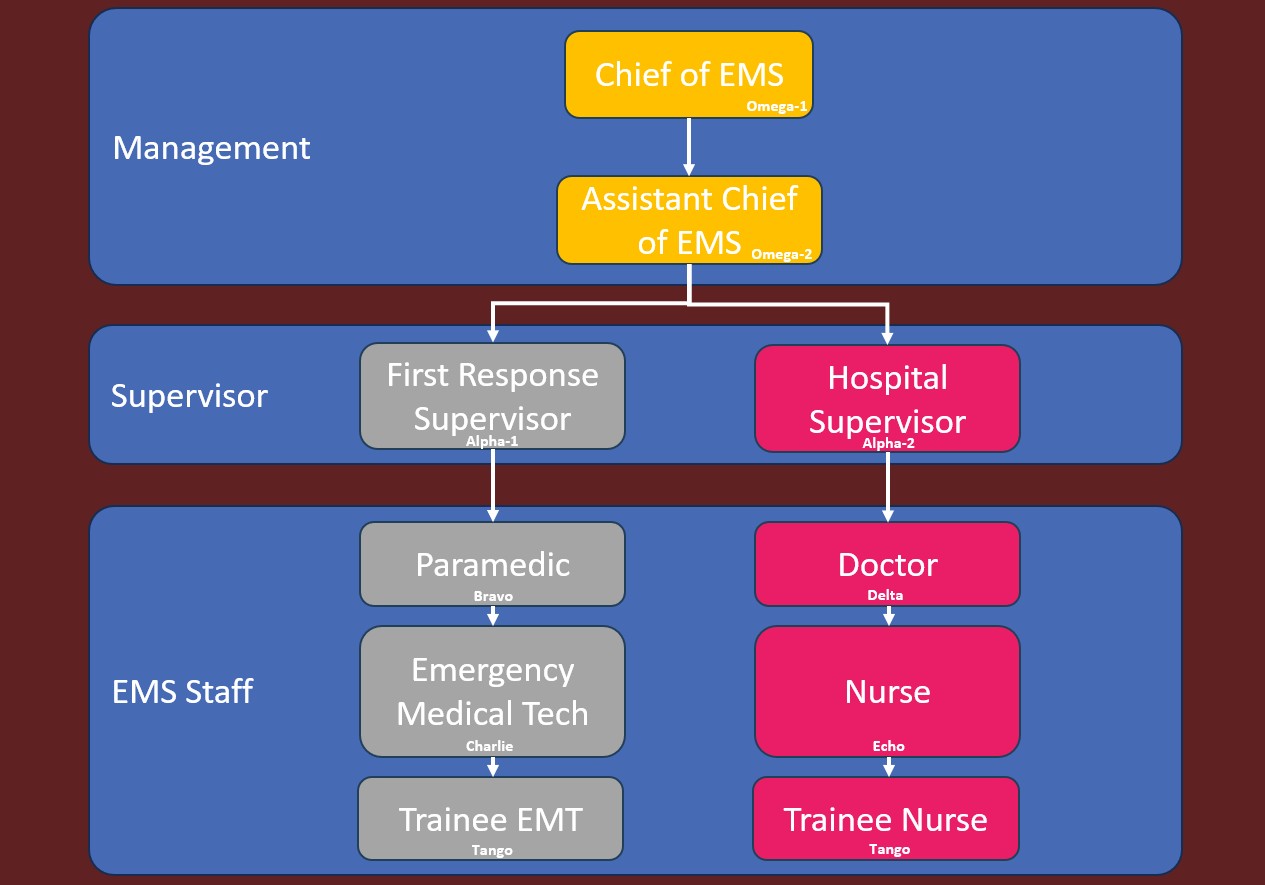 Management

Chief of EMS
Omega-1

Assistant Chief of EMS
Omega-2

Supervisor

First Response Supervisor
Alpha-1

Hospital Supervisor
Alpha-2

EMS Staff

Paramedic
Bravo

Emergency Medical Tech
Charlie

Trainee EMT
Tango

Doctor
Delta

Nurse
Echo

Trainee Nurse
Tango